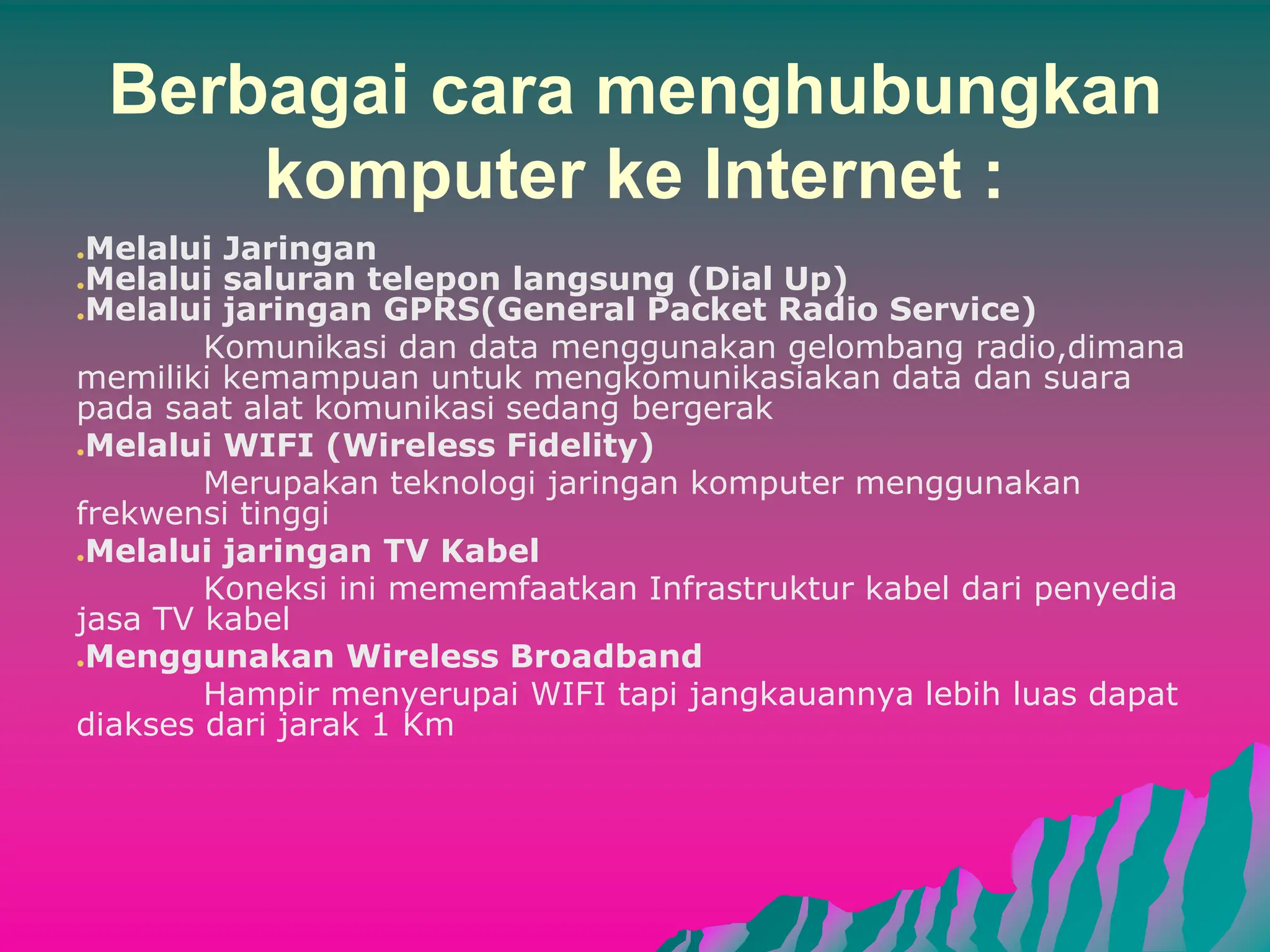 Berbagai cara menghubungkan komputer ke Internet :

.Melalui Jaringan
.Melalui saluran telepon langsung (Dial Up)
.Melalui jaringan GPRS(General Packet Radio Service)

Komunikasi dan data menggunakan gelombang radio,dimana memiliki kemampuan untuk mengkomunikasiakan data dan suara pada saat alat komunikasi sedang bergerak

.Melalui WIFI (Wireless Fidelity)

Merupakan teknologi jaringan komputer menggunakan frekwensi tinggi

.Melalui jaringan TV Kabel

Koneksi ini mememfaatkan Infrastruktur kabel dari penyedia jasa TV kabel

.Menggunakan Wireless Broadband

Hampir menyerupai WIFI tapi jangkauannya lebih luas dapat diakses dari jarak 1 Km